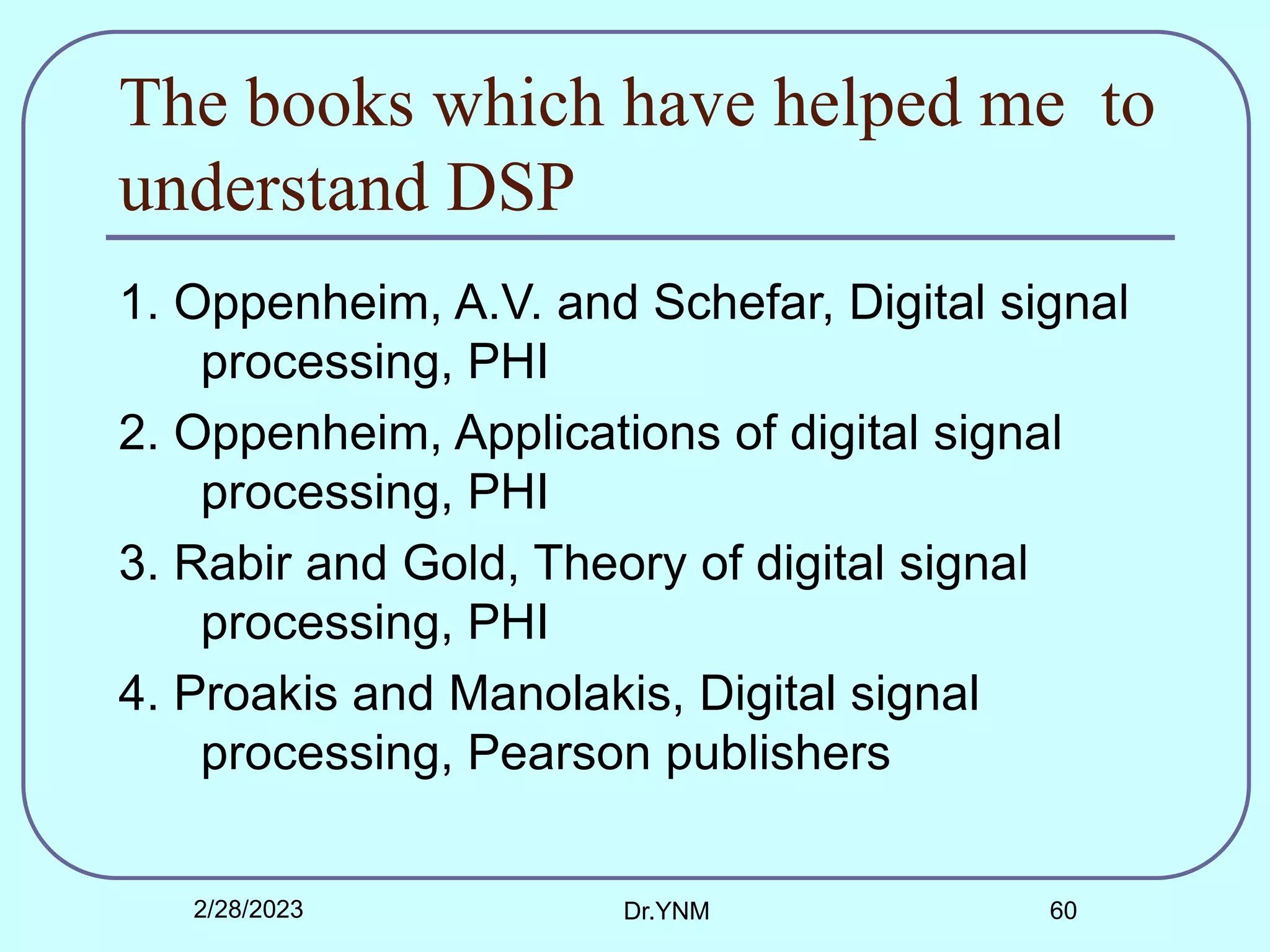 The books which have helped me to understand DSP

1. Oppenheim, A.V. and Schefar, Digital signal processing, PHI
2. Oppenheim, Applications of digital signal processing, PHI
3. Rabir and Gold, Theory of digital signal processing, PHI
4. Proakis and Manolakis, Digital signal processing, Pearson publishers

2/28/2023 Dr.YNM 60